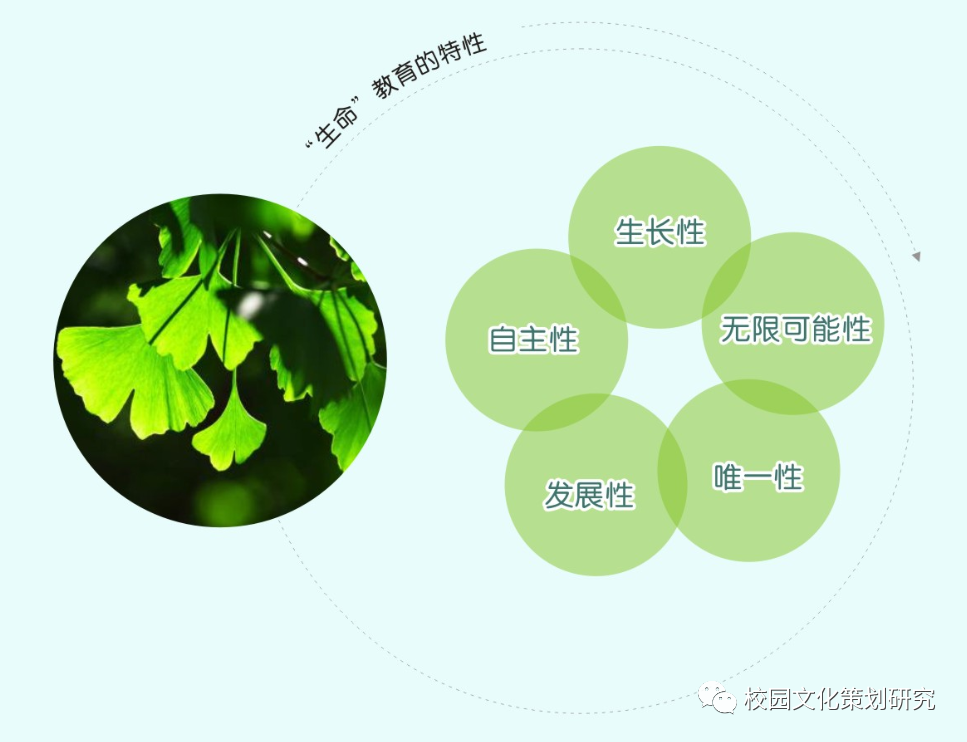 “生命”教育的特性

生长性

自主性

无限可能性

发展性

唯一性

校园文化策划研究